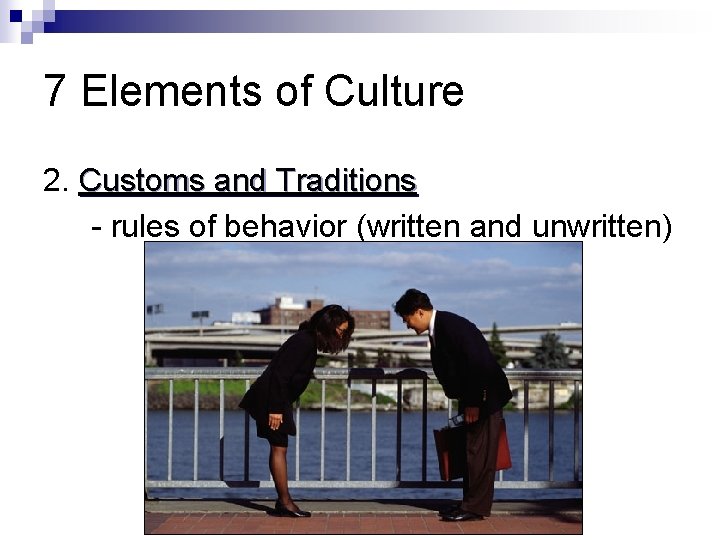 7 Elements of Culture

2. Customs and Traditions

- rules of behavior (written and unwritten)